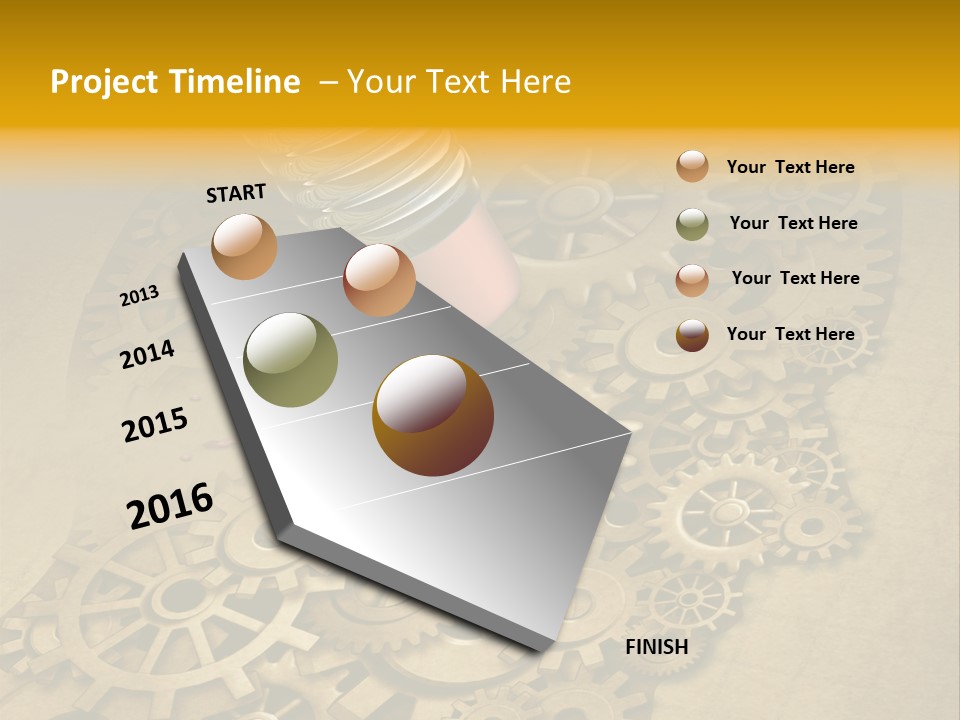 Project Timeline – Your Text Here

START

2013

2014

2015

2016

FINISH

Your Text Here

Your Text Here

Your Text Here

Your Text Here